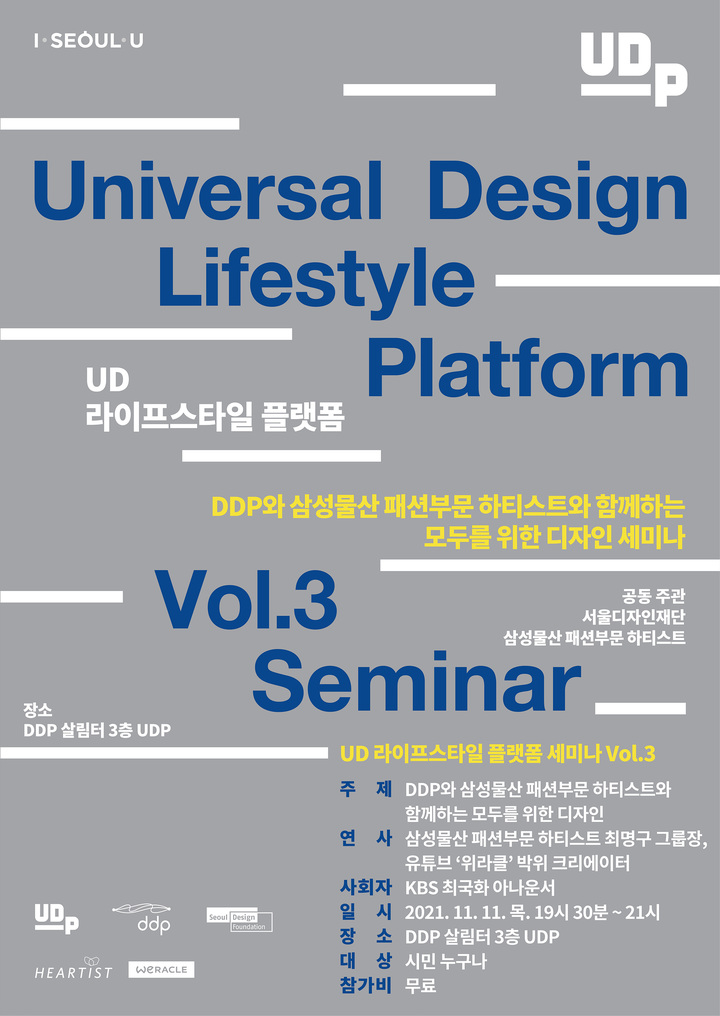 I·SEOUL·U

UDP

Universal Design Lifestyle Platform

UD
라이프스타일 플랫폼

DDP와 삼성물산 패션부문 하티스트와 함께하는
모두를 위한 디자인 세미나

Vol.3 Seminar

공동 주관
서울디자인재단
삼성물산 패션부문 하티스트

장소
DDP 살림터 3층 UDP

UD 라이프스타일 플랫폼 세미나 Vol.3

주 제 DDP와 삼성물산 패션부문 하티스트와 함께하는 모두를 위한 디자인
연 사 삼성물산 패션부문 하티스트 최명구 그룹장, 유튜브 '위라클' 박위 크리에이터
사회자 KBS 최국화 아나운서
일 시 2021. 11. 11. 목. 19시 30분 ~ 21시
장 소 DDP 살림터 3층 UDP
대 상 시민 누구나
참가비 무료

UDP
ddp
Seoul Design Foundation
HEARTIST
WERACLE